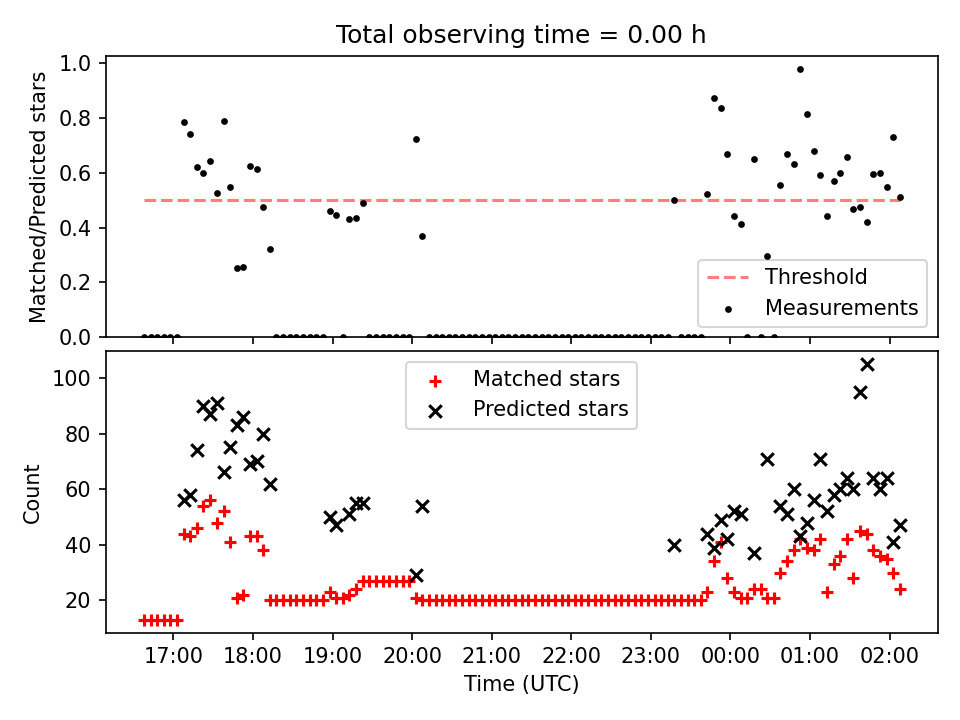 Total observing time = 0.00 h

Matched/Predicted stars

1.0
0.8
0.6
0.4
0.2
0.0

Threshold
Measurements

Count

100
80
60
40
20

Matched stars
Predicted stars

17:00
18:00
19:00
20:00
21:00
22:00
23:00
00:00
01:00
02:00

Time (UTC)